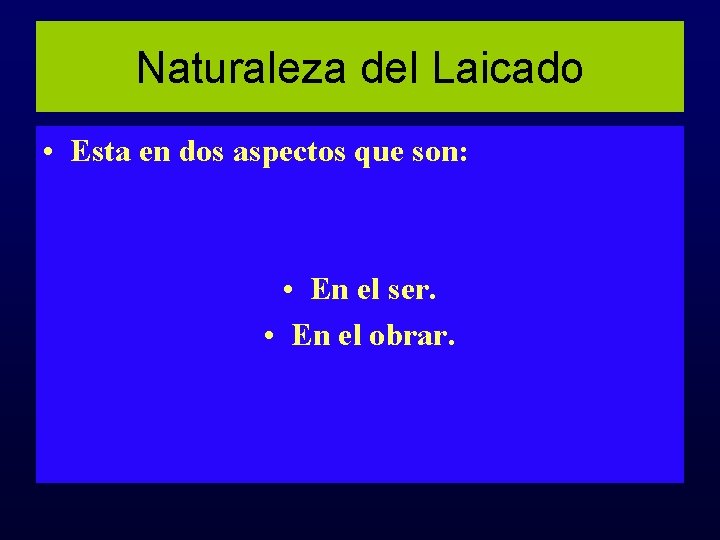 Naturaleza del Laicado

• Esta en dos aspectos que son:

• En el ser.
• En el obrar.